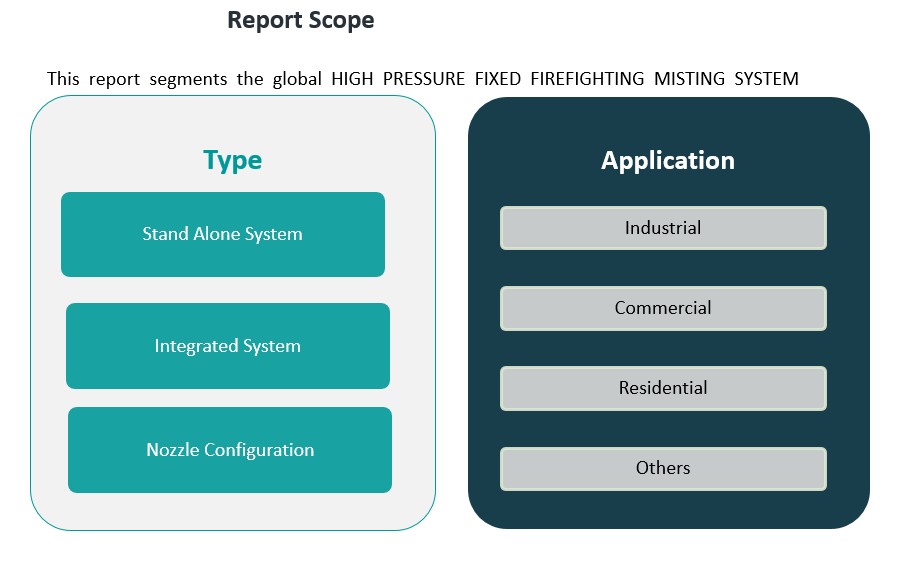 Report Scope

This report segments the global HIGH PRESSURE FIXED FIREFIGHTING MISTING SYSTEM

Type

Stand Alone System

Integrated System

Nozzle Configuration

Application

Industrial

Commercial

Residential

Others